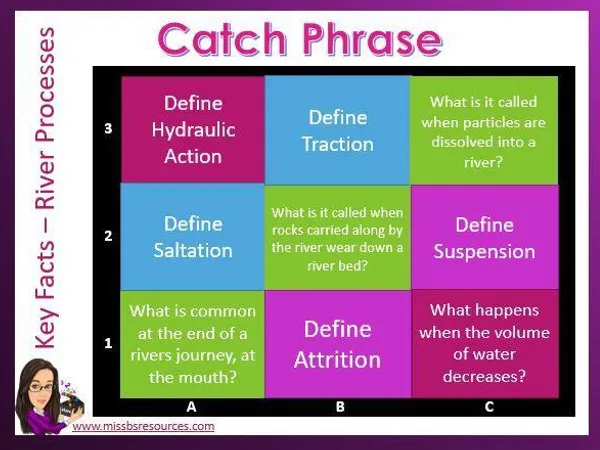 Key Facts – River Processes

Catch Phrase

| | A | B | C |
|---|---|---|---|
| 3 | Define Hydraulic Action | Define Traction | What is it called when particles are dissolved into a river? |
| 2 | Define Saltation | What is it called when rocks carried along by the river wear down a river bed? | Define Suspension |
| 1 | What is common at the end of a rivers journey, at the mouth? | Define Attrition | What happens when the volume of water decreases? |

www.missbsresources.com